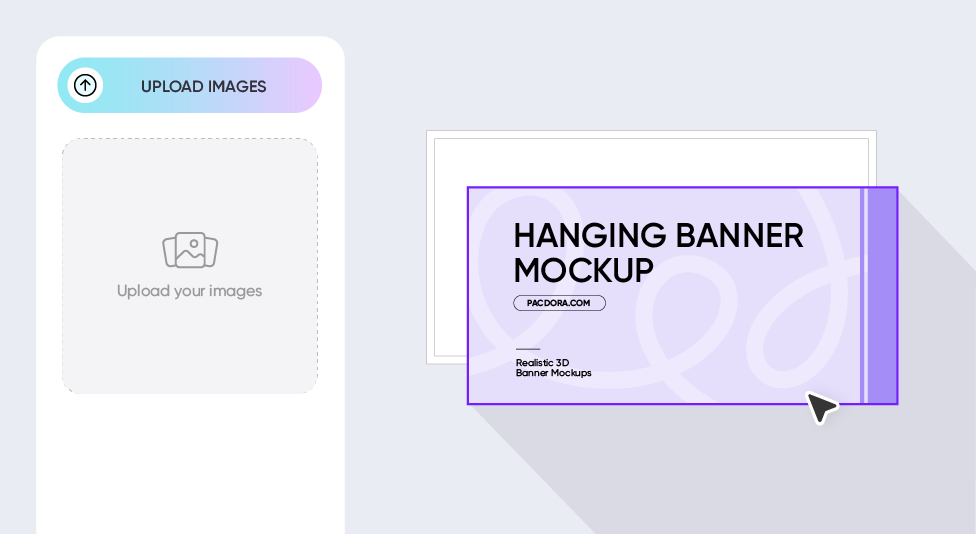 UPLOAD IMAGES

Upload your images

HANGING BANNER MOCKUP

PACDORA.COM

Realistic 3D Banner Mockups